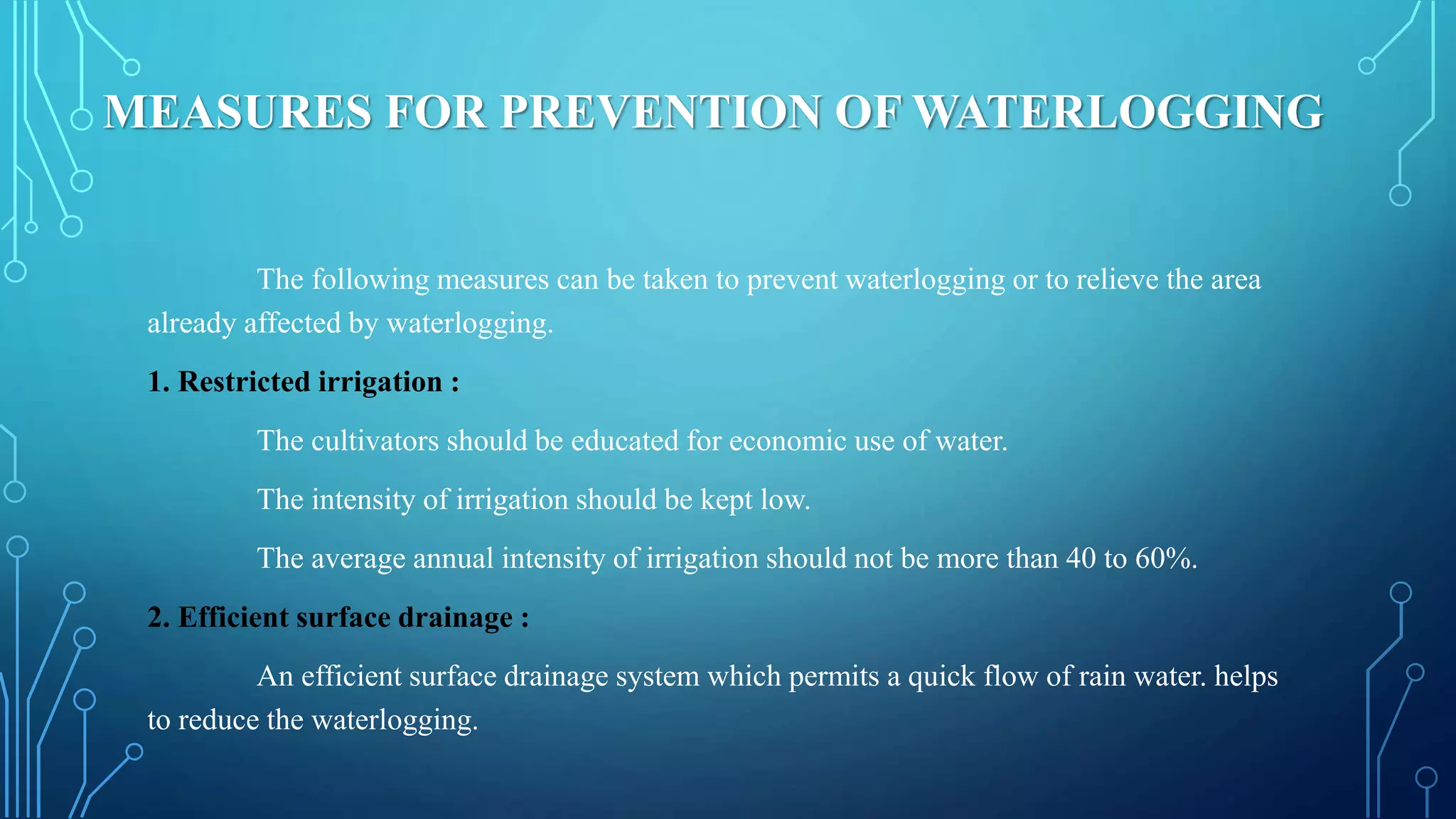 MEASURES FOR PREVENTION OF WATERLOGGING

The following measures can be taken to prevent waterlogging or to relieve the area already affected by waterlogging.

1. Restricted irrigation :

The cultivators should be educated for economic use of water.

The intensity of irrigation should be kept low.

The average annual intensity of irrigation should not be more than 40 to 60%.

2. Efficient surface drainage :

An efficient surface drainage system which permits a quick flow of rain water. helps to reduce the waterlogging.